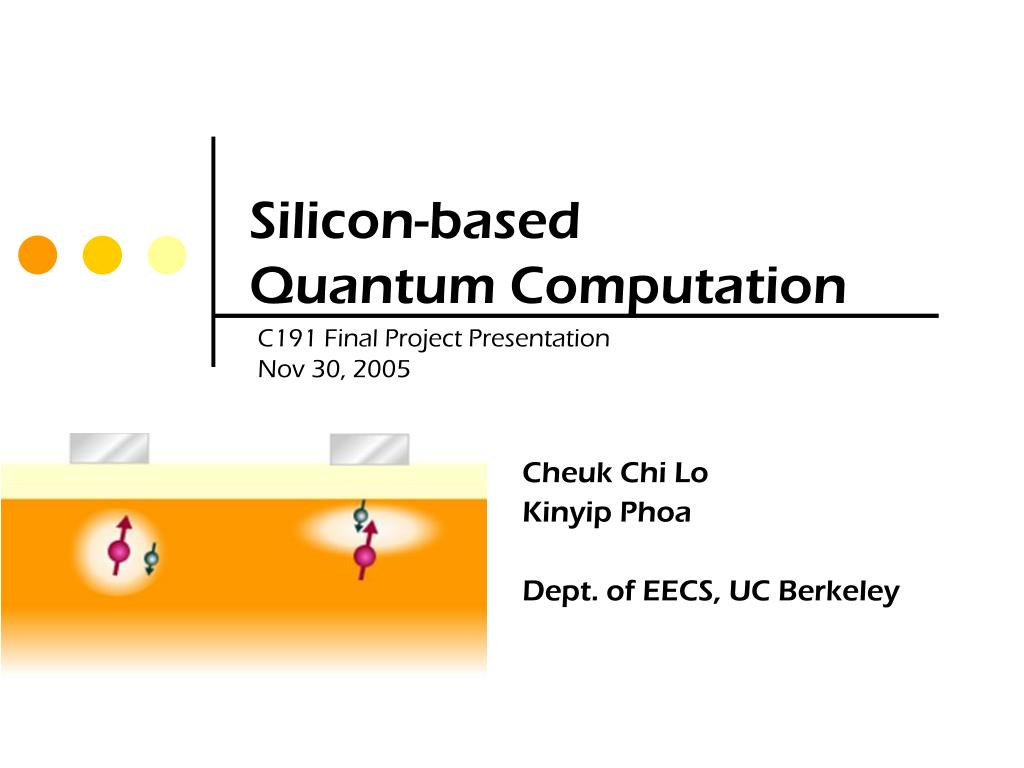 Silicon-based
Quantum Computation

C191 Final Project Presentation
Nov 30, 2005

Cheuk Chi Lo
Kinyip Phoa

Dept. of EECS, UC Berkeley